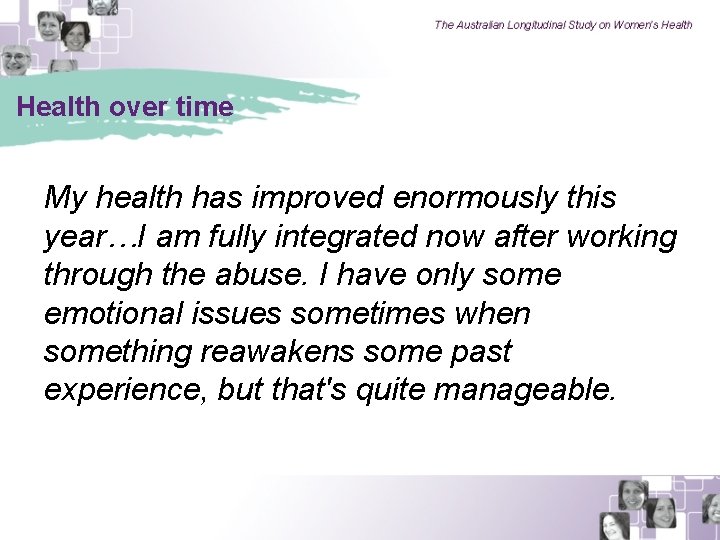 The Australian Longitudinal Study on Women's Health

Health over time

My health has improved enormously this year…I am fully integrated now after working through the abuse. I have only some emotional issues sometimes when something reawakens some past experience, but that's quite manageable.